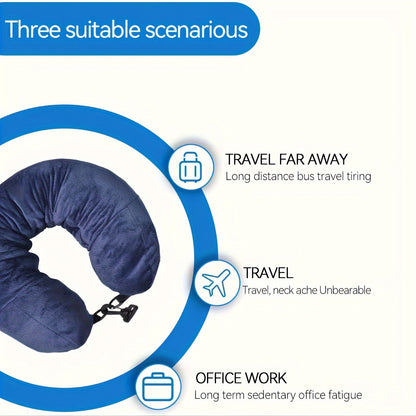 Three suitable scenarious

TRAVEL FAR AWAY
Long distance bus travel tiring

TRAVEL
Travel, neck ache Unbearable

OFFICE WORK
Long term sedentary office fatigue